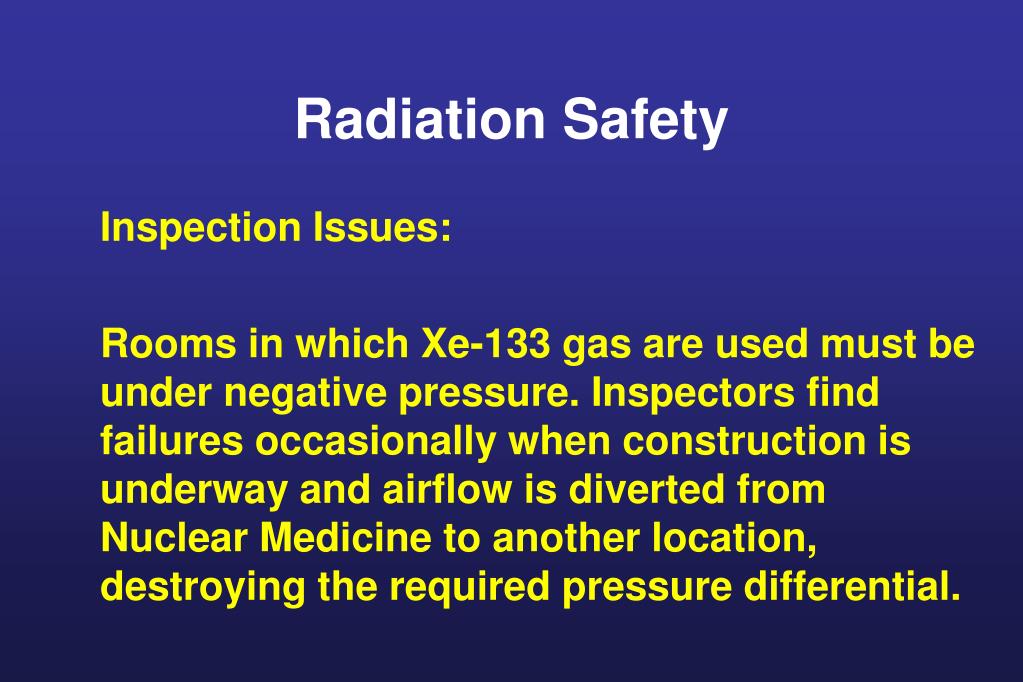 Radiation Safety

Inspection Issues:

Rooms in which Xe-133 gas are used must be under negative pressure. Inspectors find failures occasionally when construction is underway and airflow is diverted from Nuclear Medicine to another location, destroying the required pressure differential.